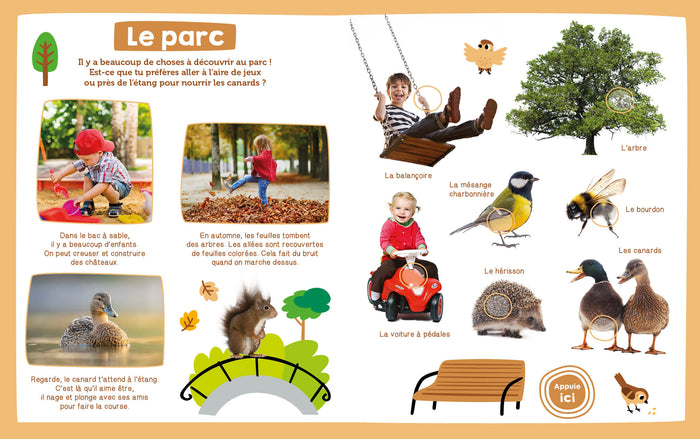 Le parc

Il y a beaucoup de choses à découvrir au parc ! Est-ce que tu préfères aller à l'aire de jeux ou près de l'étang pour nourrir les canards ?

Dans le bac à sable, il y a beaucoup d'enfants. On peut creuser et construire des châteaux.

En automne, les feuilles tombent des arbres. Les allées sont recouvertes de feuilles colorées. Cela fait du bruit quand on marche dessus.

Regarde, le canard t'attend à l'étang. C'est là qu'il aime être, il nage et plonge avec ses amis pour faire la course.

La balançoire

L'arbre

La mésange charbonnière

Le bourdon

Les canards

Le hérisson

La voiture à pédales

Appuie ici